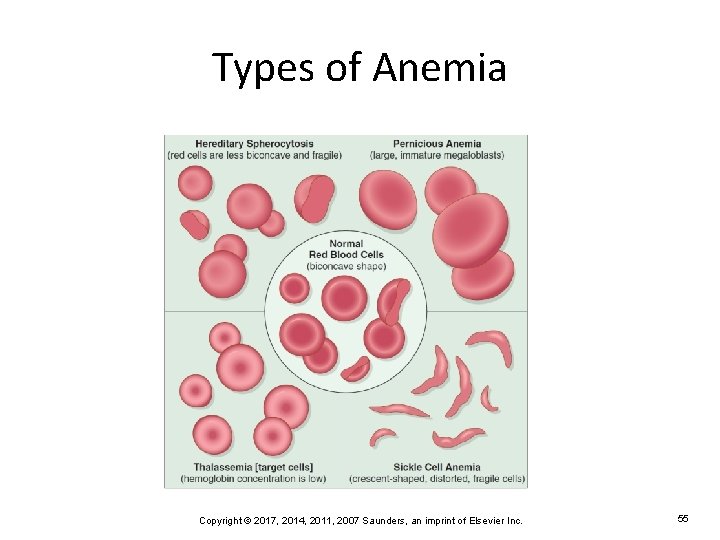 Types of Anemia

Hereditary Spherocytosis
(red cells are less biconcave and fragile)

Pernicious Anemia
(large, immature megaloblasts)

Normal
Red Blood Cells
(biconcave shape)

Thalassemia [target cells]
(hemoglobin concentration is low)

Sickle Cell Anemia
(crescent-shaped, distorted, fragile cells)

Copyright © 2017, 2014, 2011, 2007 Saunders, an imprint of Elsevier Inc.

55